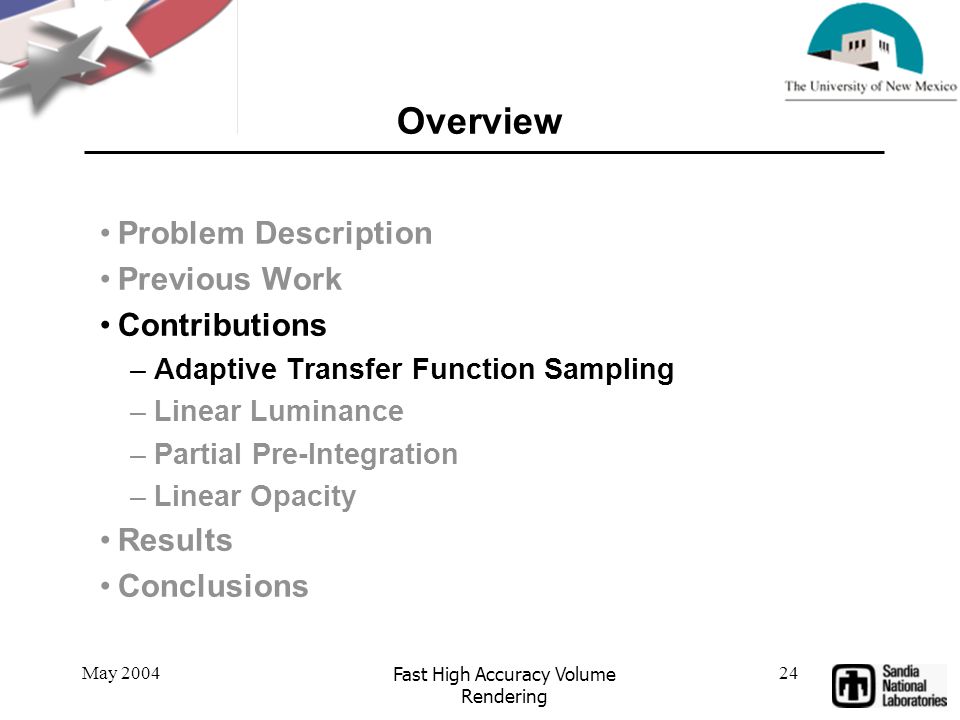 The University of New Mexico

Overview

• Problem Description
• Previous Work
• Contributions
– Adaptive Transfer Function Sampling
– Linear Luminance
– Partial Pre-Integration
– Linear Opacity
• Results
• Conclusions

May 2004

Fast High Accuracy Volume Rendering

24

Sandia National Laboratories